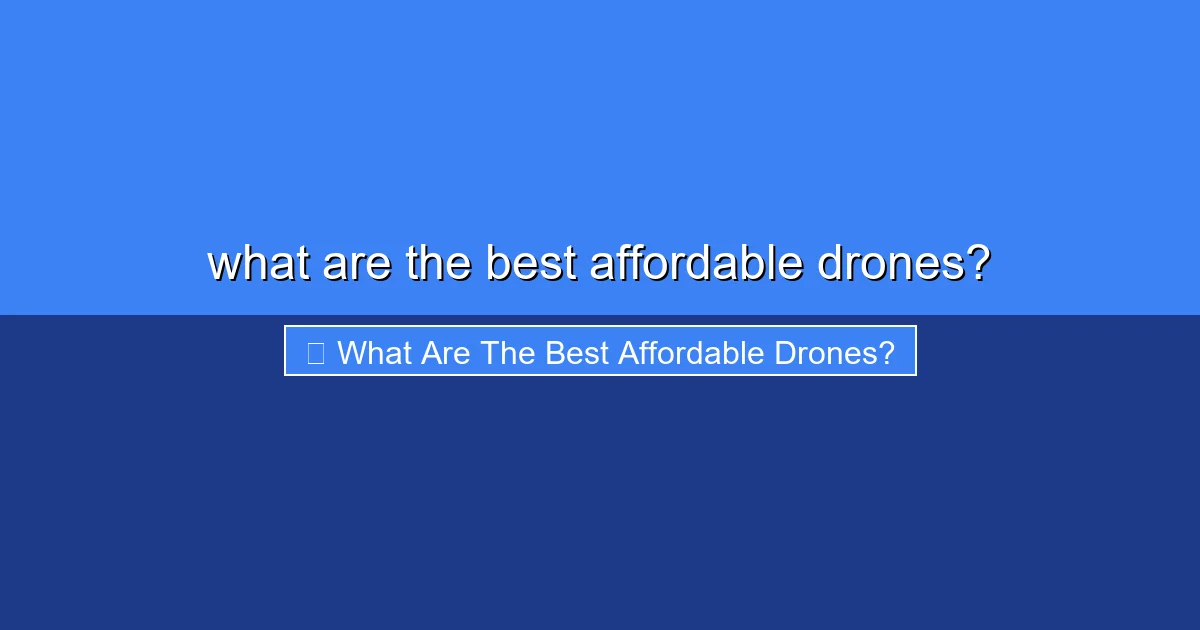 what are the best affordable drones?

What Are The Best Affordable Drones?